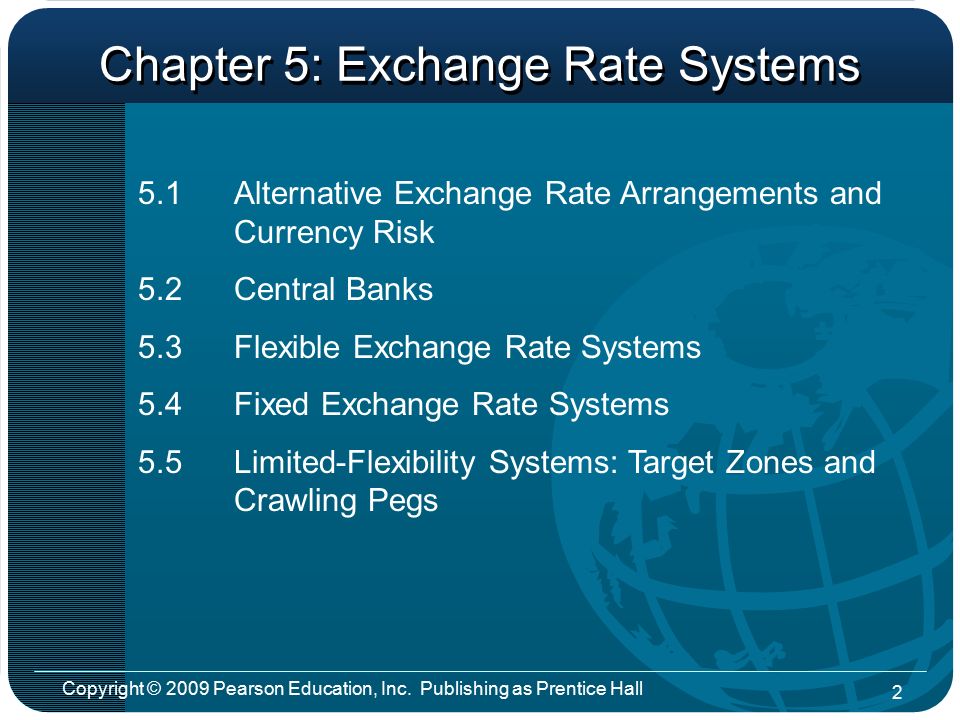 Chapter 5: Exchange Rate Systems

5.1 Alternative Exchange Rate Arrangements and Currency Risk

5.2 Central Banks

5.3 Flexible Exchange Rate Systems

5.4 Fixed Exchange Rate Systems

5.5 Limited-Flexibility Systems: Target Zones and Crawling Pegs

Copyright © 2009 Pearson Education, Inc. Publishing as Prentice Hall

2